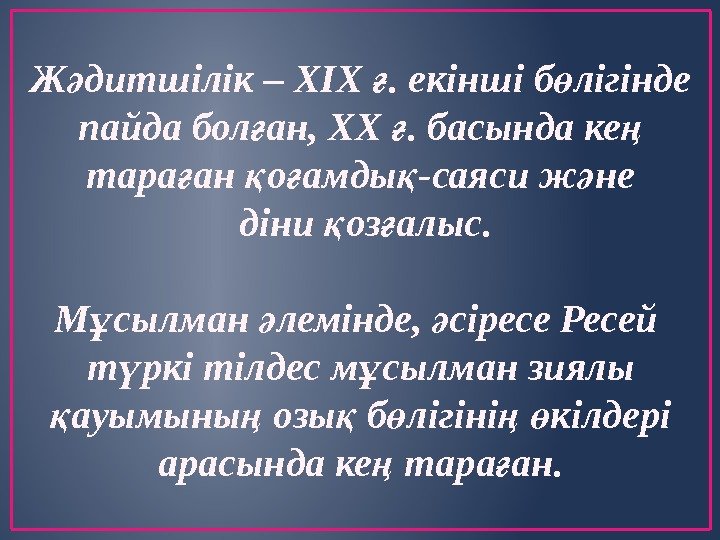 Жәдитшілік – XIX ғ. екінші бөлігінде пайда болған, XX ғ. басында кең тараған қоғамдық-саяси және діни қозғалыс.

Мұсылман әлемінде, әсіресе Ресей түркі тілдес мұсылман зиялы қауымының озық бөлігінің өкілдері арасында кең тараған.